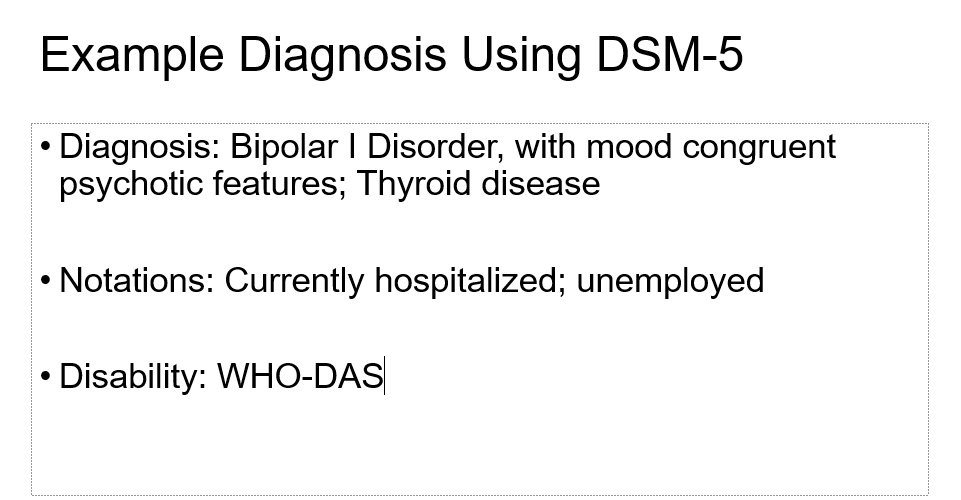 Example Diagnosis Using DSM-5

• Diagnosis: Bipolar I Disorder, with mood congruent psychotic features; Thyroid disease

• Notations: Currently hospitalized; unemployed

• Disability: WHO-DAS